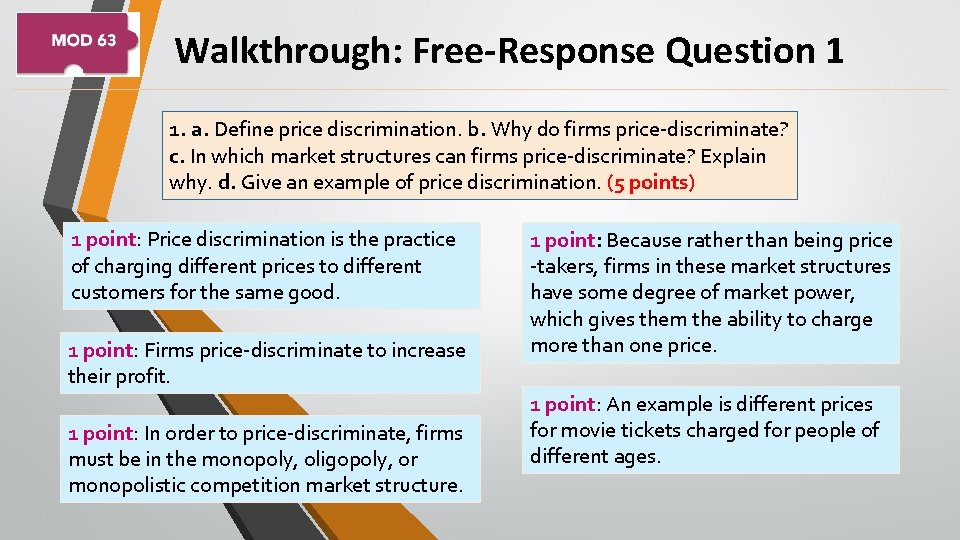 MOD 63

Walkthrough: Free-Response Question 1

1. a. Define price discrimination. b. Why do firms price-discriminate? c. In which market structures can firms price-discriminate? Explain why. d. Give an example of price discrimination. (5 points)

1 point: Price discrimination is the practice of charging different prices to different customers for the same good.

1 point: Firms price-discriminate to increase their profit.

1 point: In order to price-discriminate, firms must be in the monopoly, oligopoly, or monopolistic competition market structure.

1 point: Because rather than being price -takers, firms in these market structures have some degree of market power, which gives them the ability to charge more than one price.

1 point: An example is different prices for movie tickets charged for people of different ages.